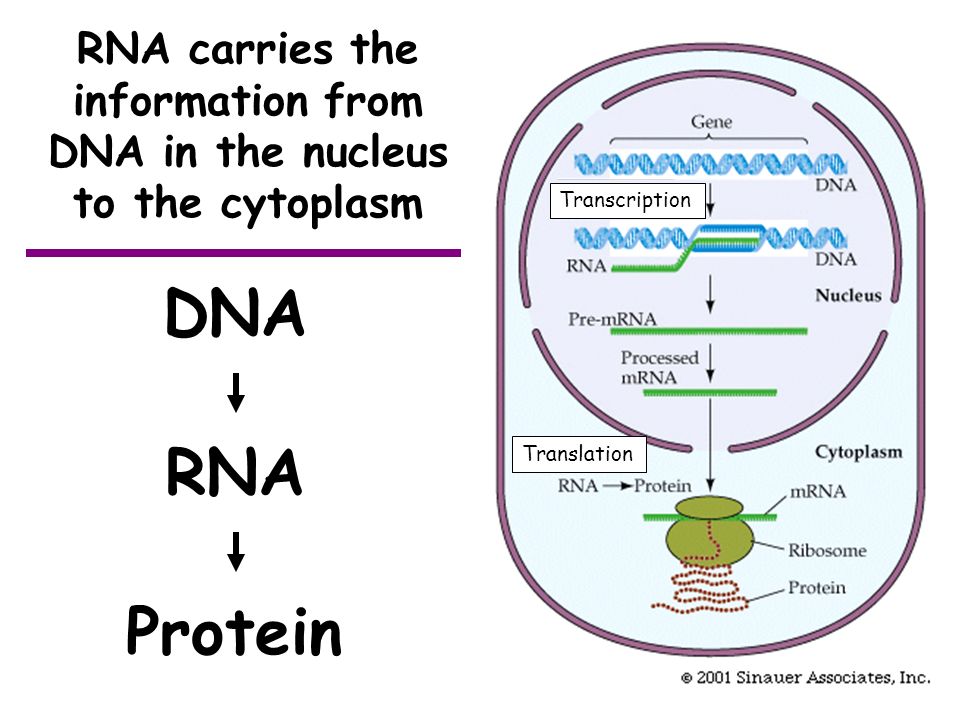 RNA carries the information from DNA in the nucleus to the cytoplasm

DNA
↓
RNA
↓
Protein

Gene
DNA
Transcription
RNA
DNA
Nucleus
Pre-mRNA
Processed mRNA
Translation
Cytoplasm
RNA → Protein
mRNA
Ribosome
Protein

© 2001 Sinauer Associates, Inc.